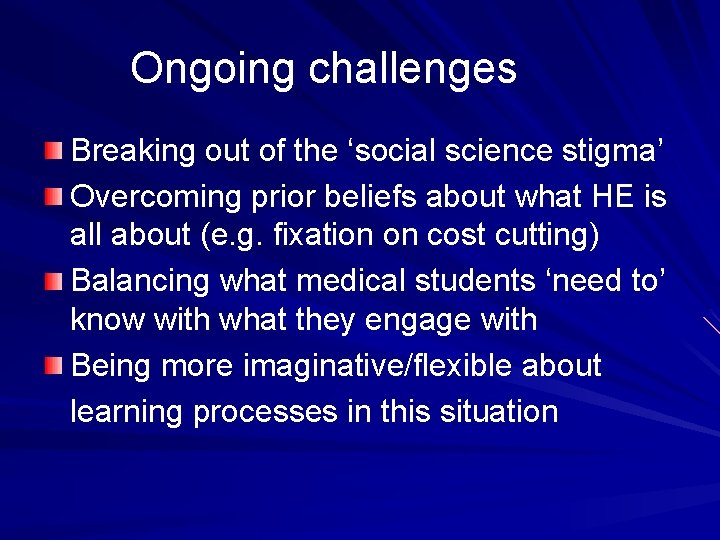 Ongoing challenges

Breaking out of the ‘social science stigma’

Overcoming prior beliefs about what HE is all about (e.g. fixation on cost cutting)

Balancing what medical students ‘need to’ know with what they engage with

Being more imaginative/flexible about learning processes in this situation